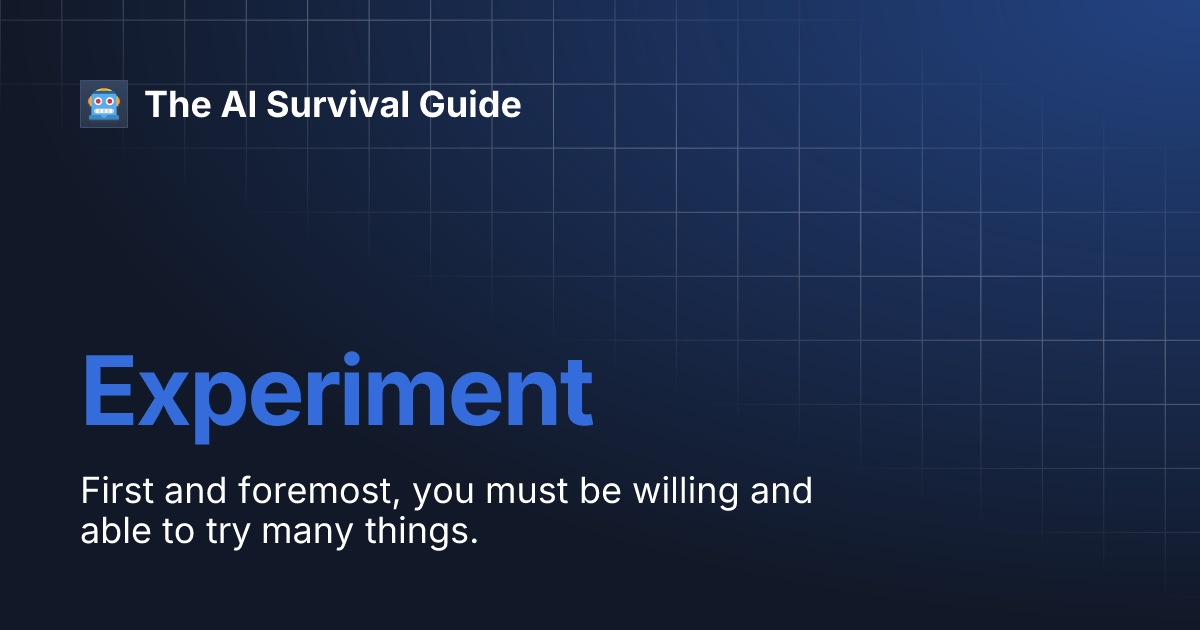 The AI Survival Guide

Experiment

First and foremost, you must be willing and able to try many things.